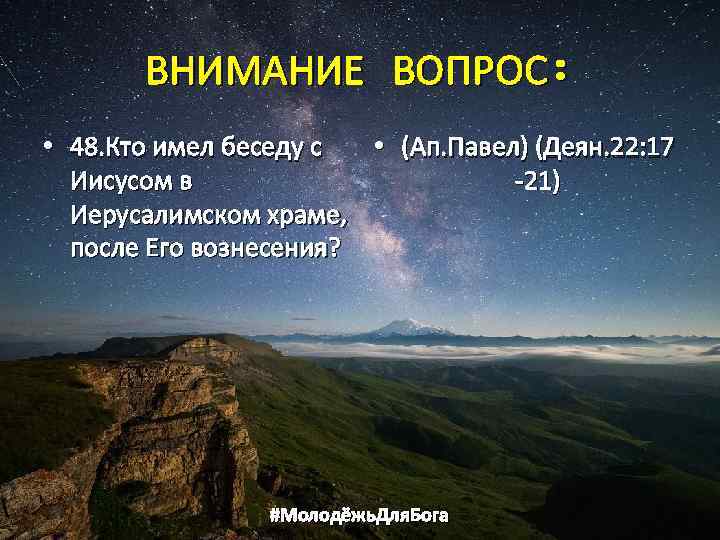 ВНИМАНИЕ ВОПРОС:

• 48.Кто имел беседу с Иисусом в Иерусалимском храме, после Его вознесения?

• (Ап.Павел) (Деян.22:17 -21)

#МолодёжьДляБога